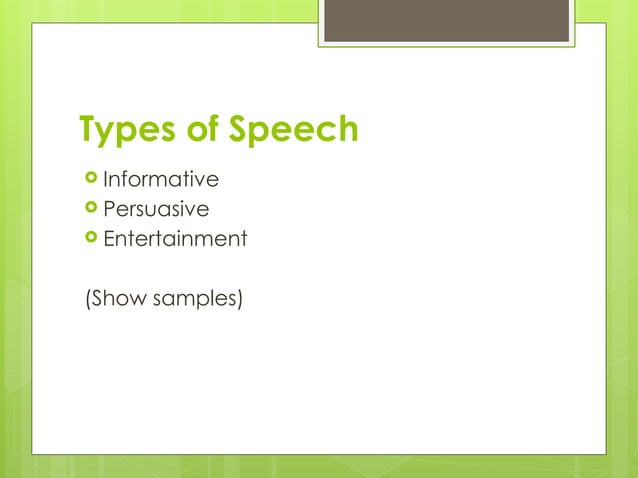 Types of Speech

- Informative
- Persuasive
- Entertainment

(Show samples)